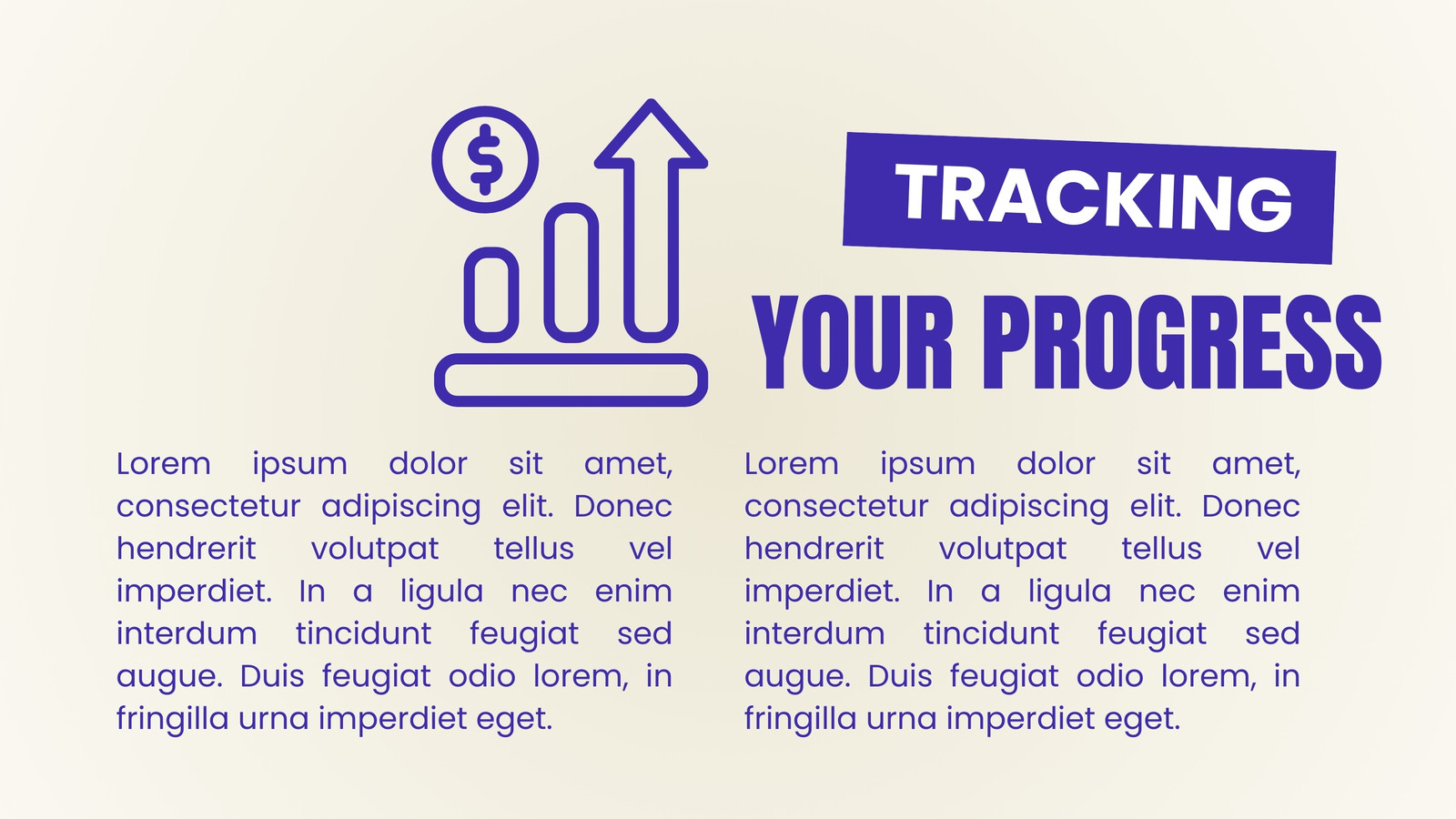 $

TRACKING

YOUR PROGRESS

Lorem ipsum dolor sit amet, consectetur adipiscing elit. Donec hendrerit volutpat tellus vel imperdiet. In a ligula nec enim interdum tincidunt feugiat sed augue. Duis feugiat odio lorem, in fringilla urna imperdiet eget.

Lorem ipsum dolor sit amet, consectetur adipiscing elit. Donec hendrerit volutpat tellus vel imperdiet. In a ligula nec enim interdum tincidunt feugiat sed augue. Duis feugiat odio lorem, in fringilla urna imperdiet eget.